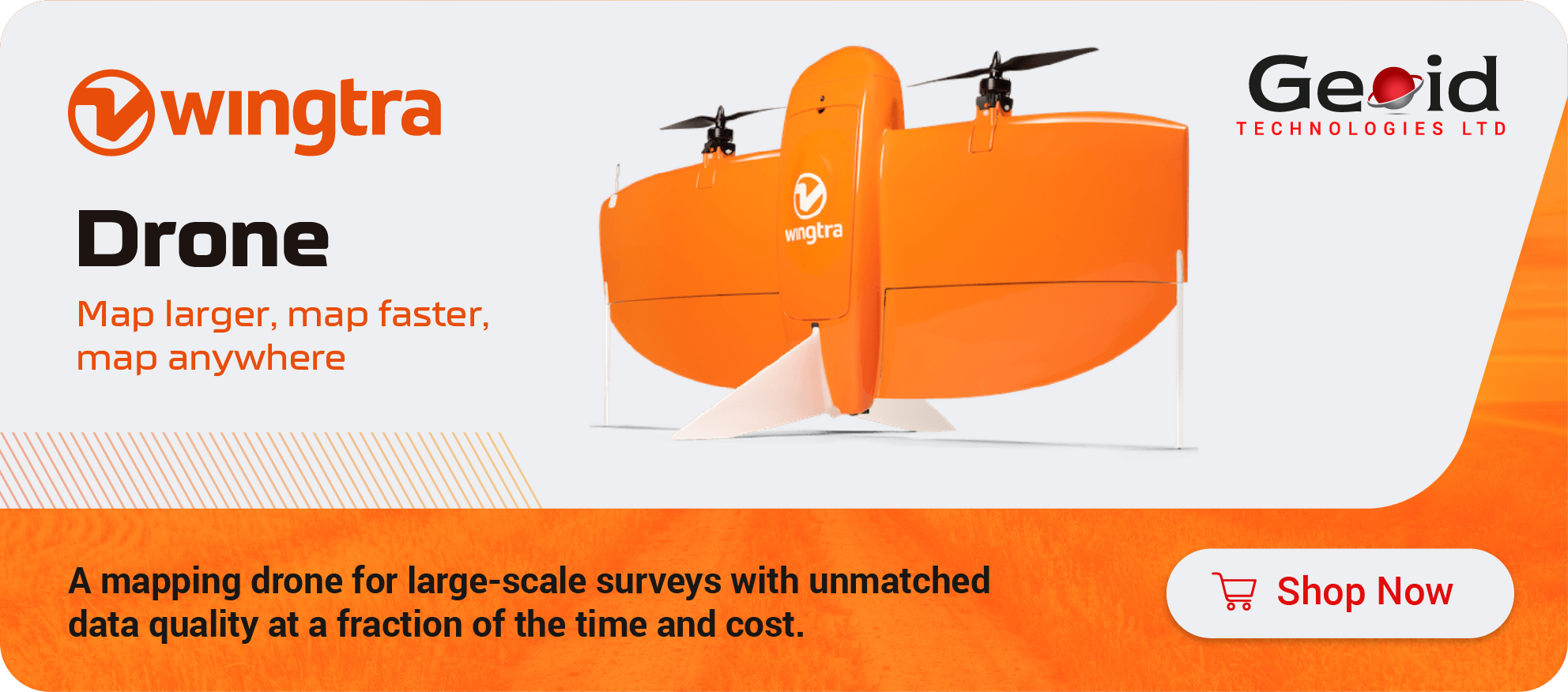 wingtra

Drone

Map larger, map faster, map anywhere

wingtra

Geoid
TECHNOLOGIES LTD

A mapping drone for large-scale surveys with unmatched data quality at a fraction of the time and cost.

Shop Now